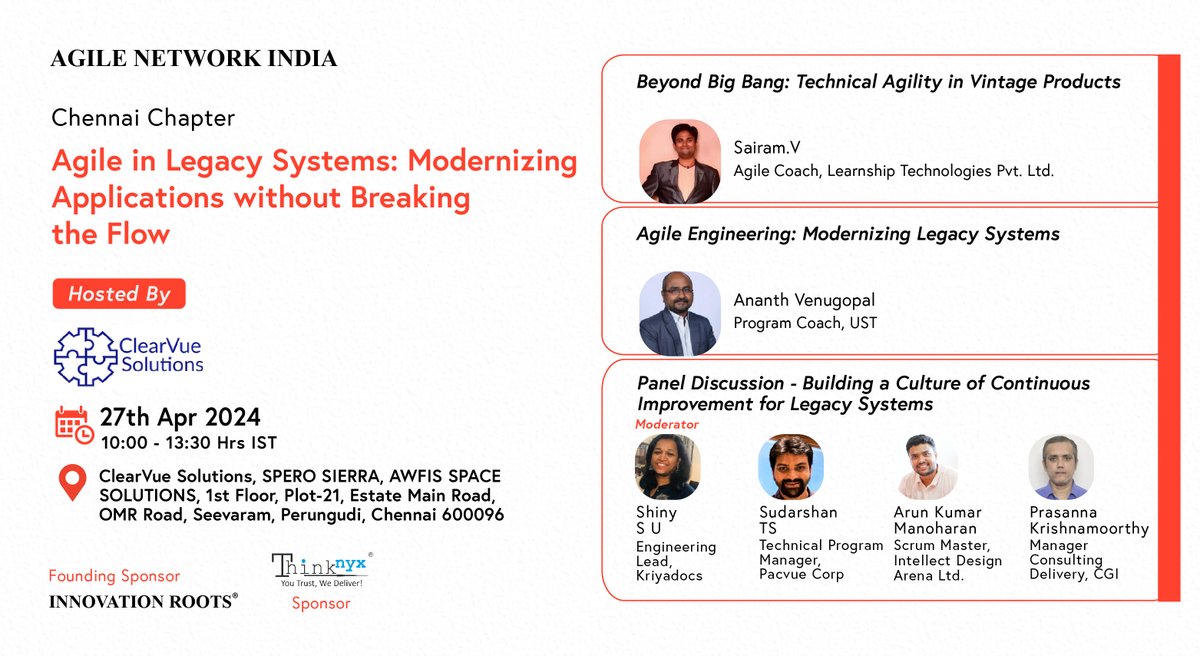 AGILE NETWORK INDIA

Chennai Chapter

Agile in Legacy Systems: Modernizing Applications without Breaking the Flow

Hosted By

ClearVue Solutions

27th Apr 2024
10:00 - 13:30 Hrs IST

ClearVue Solutions, SPERO SIERRA, AWFIS SPACE SOLUTIONS, 1st Floor, Plot-21, Estate Main Road, OMR Road, Seevaram, Perungudi, Chennai 600096

Founding Sponsor
INNOVATION ROOTS®

Thinknyx®
You Trust, We Deliver!
Sponsor

Beyond Big Bang: Technical Agility in Vintage Products

Sairam.V
Agile Coach, Learnship Technologies Pvt. Ltd.

Agile Engineering: Modernizing Legacy Systems

Ananth Venugopal
Program Coach, UST

Panel Discussion - Building a Culture of Continuous Improvement for Legacy Systems

Moderator

Shiny S U
Engineering Lead, Kriyadocs

Sudarshan TS
Technical Program Manager, Pacvue Corp

Arun Kumar Manoharan
Scrum Master, Intellect Design Arena Ltd.

Prasanna Krishnamoorthy
Manager Consulting Delivery, CGI